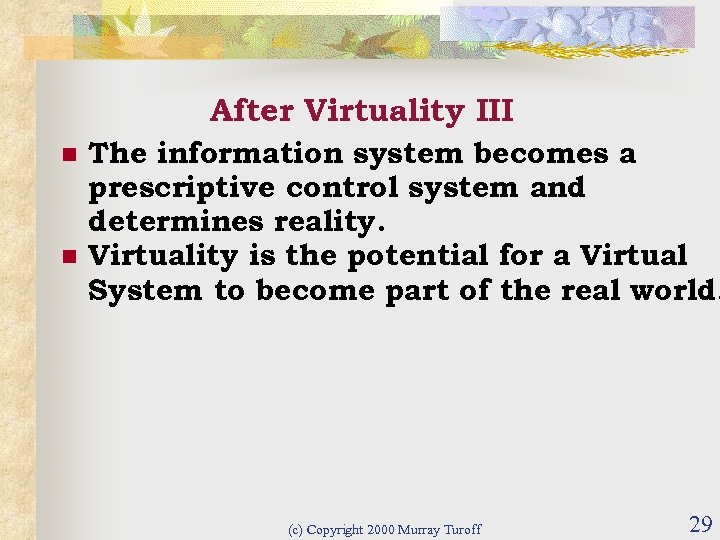 After Virtuality III

■ The information system becomes a prescriptive control system and determines reality.

■ Virtuality is the potential for a Virtual System to become part of the real world.

(c) Copyright 2000 Murray Turoff

29